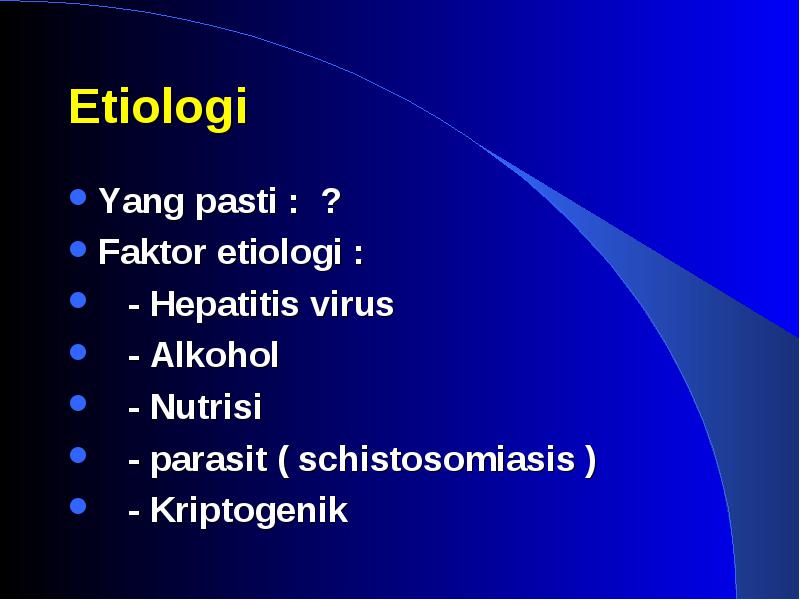 Etiologi

- Yang pasti : ?
- Faktor etiologi :
- - Hepatitis virus
- - Alkohol
- - Nutrisi
- - parasit ( schistosomiasis )
- - Kriptogenik